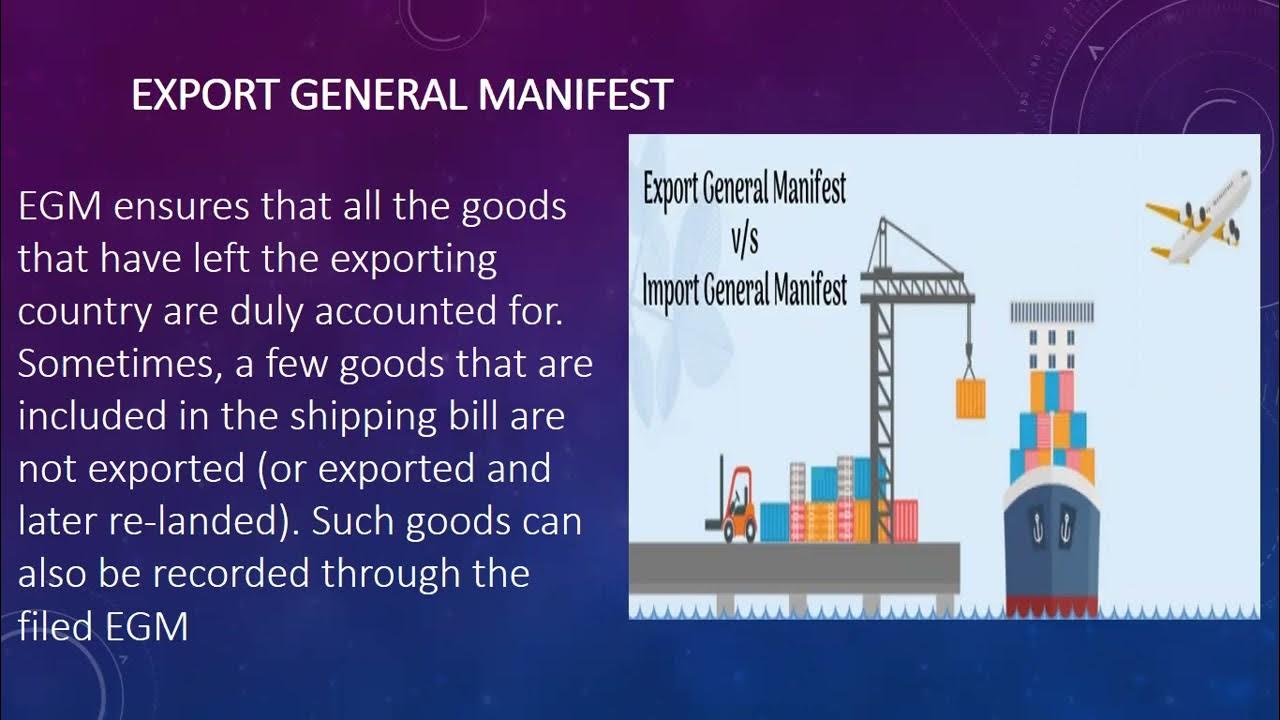 EXPORT GENERAL MANIFEST

EGM ensures that all the goods that have left the exporting country are duly accounted for. Sometimes, a few goods that are included in the shipping bill are not exported (or exported and later re-landed). Such goods can also be recorded through the filed EGM

Export General Manifest
v/s
Import General Manifest